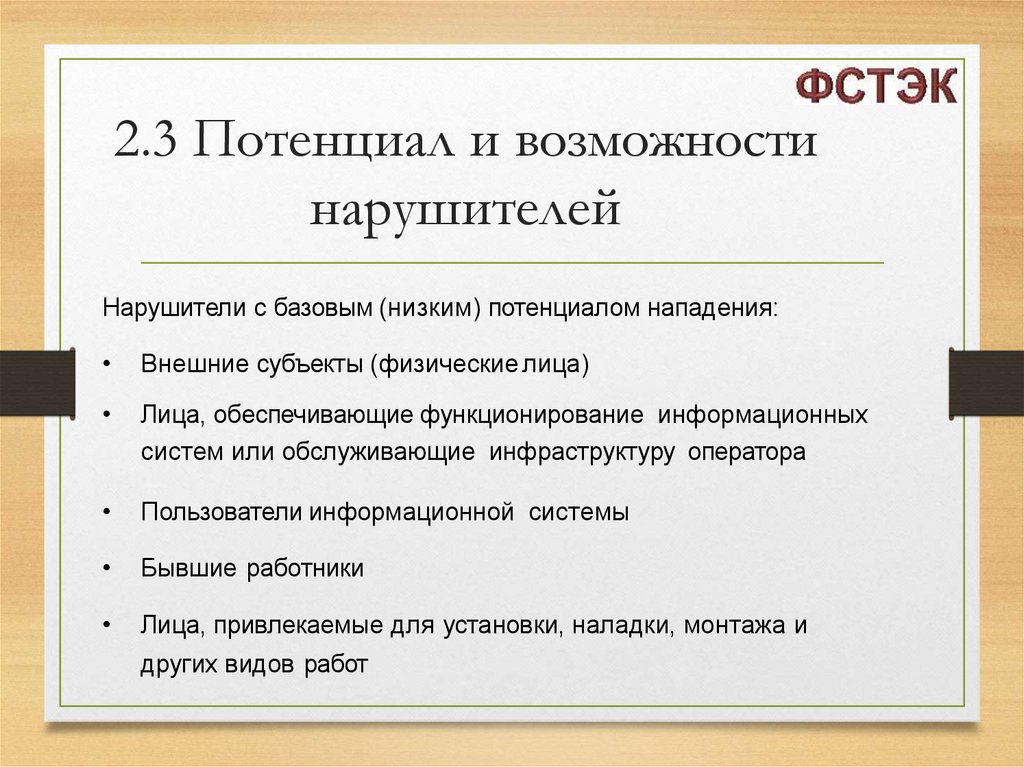 ФСТЭК

2.3 Потенциал и возможности нарушителей

Нарушители с базовым (низким) потенциалом нападения:

• Внешние субъекты (физические лица)
• Лица, обеспечивающие функционирование информационных систем или обслуживающие инфраструктуру оператора
• Пользователи информационной системы
• Бывшие работники
• Лица, привлекаемые для установки, наладки, монтажа и других видов работ